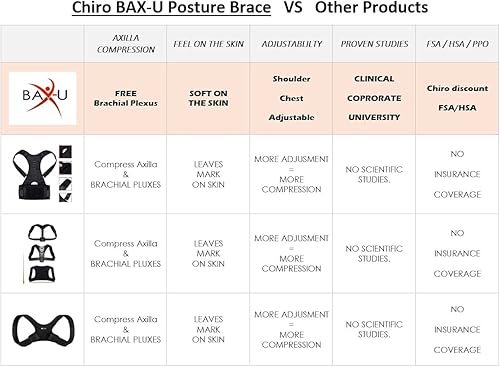 Chiro BAX-U Posture Brace VS Other Products

| | AXILLA COMPRESSION | FEEL ON THE SKIN | ADJUSTABILITY | PROVEN STUDIES | FSA / HSA / PPO |
|---|---|---|---|---|---|
| BAX-U | FREE Brachial Plexus | SOFT ON THE SKIN | Shoulder Chest Adjustable | CLINICAL COPRORATE UNIVERSITY | Chiro discount FSA/HSA |
| | Compress Axilla & BRACHIAL PLUXES | LEAVES MARK ON SKIN | MORE ADJUSMENT = MORE COMPRESSION | NO SCIENTIFIC STUDIES. | NO INSURANCE COVERAGE |
| | Compress Axilla & BRACHIAL PLUXES | LEAVES MARK ON SKIN | MORE ADJUSMENT = MORE COMPRESSION | NO SCIENTIFIC STUDIES. | NO INSURANCE COVERAGE |
| | Compress Axilla & BRACHIAL PLUXES | LEAVES MARK ON SKIN | MORE ADJUSMENT = MORE COMPRESSION | NO SCIENTIFIC STUDIES. | NO INSURANCE COVERAGE |